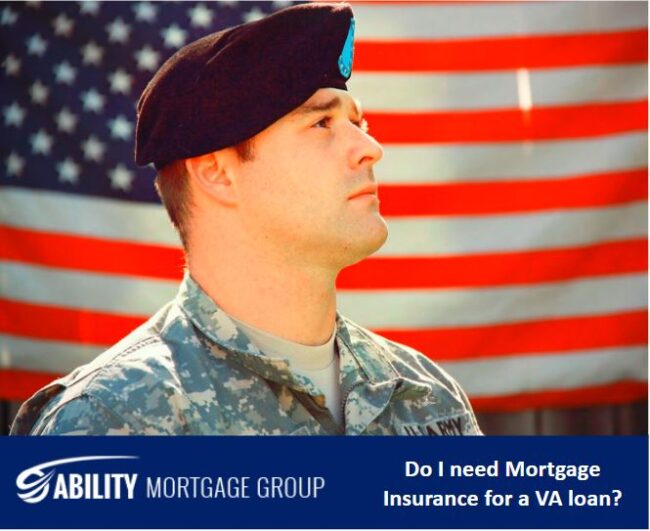 U.S. ARMY

ABILITY MORTGAGE GROUP

Do I need Mortgage Insurance for a VA loan?